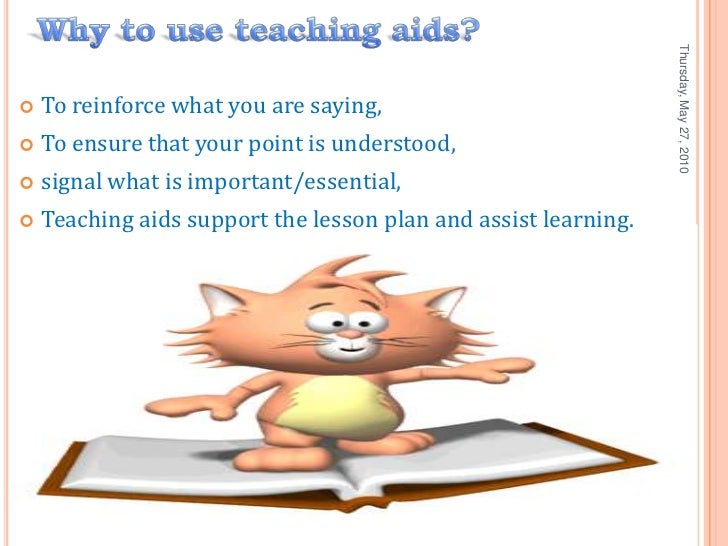 Why to use teaching aids?

Thursday, May 27, 2010

To reinforce what you are saying,

To ensure that your point is understood,

signal what is important/essential,

Teaching aids support the lesson plan and assist learning.